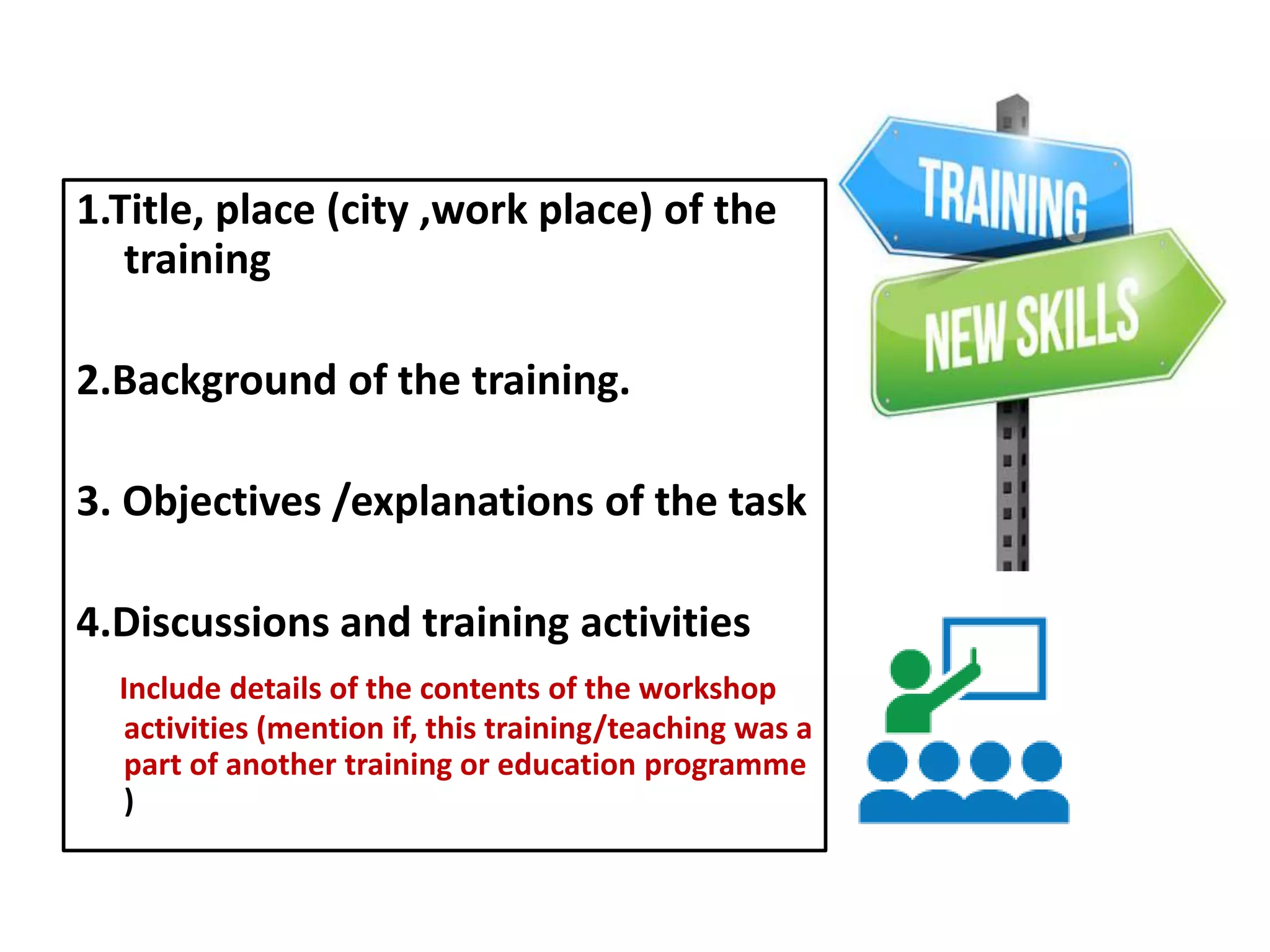 1.Title, place (city ,work place) of the training

2.Background of the training.

3. Objectives /explanations of the task

4.Discussions and training activities

Include details of the contents of the workshop activities (mention if, this training/teaching was a part of another training or education programme )

TRAINING

NEW SKILLS